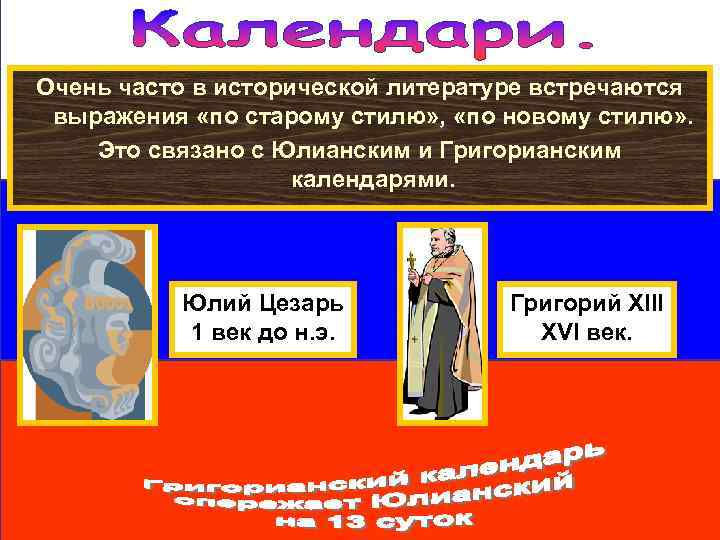 Календари.

Очень часто в исторической литературе встречаются выражения «по старому стилю», «по новому стилю». Это связано с Юлианским и Григорианским календарями.

Юлий Цезарь
1 век до н.э.

Григорий XIII
XVI век.

Григорианский календарь опережает Юлианский на 13 суток